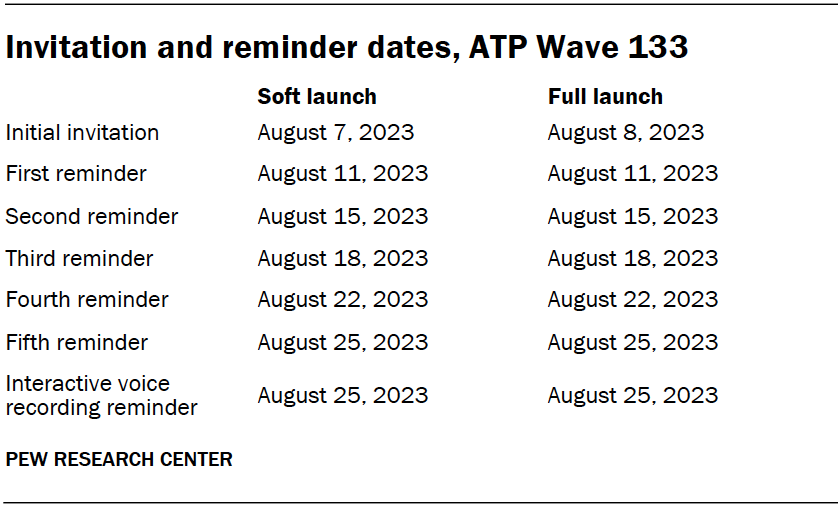 Invitation and reminder dates, ATP Wave 133

| | Soft launch | Full launch |
|---|---|---|
| Initial invitation | August 7, 2023 | August 8, 2023 |
| First reminder | August 11, 2023 | August 11, 2023 |
| Second reminder | August 15, 2023 | August 15, 2023 |
| Third reminder | August 18, 2023 | August 18, 2023 |
| Fourth reminder | August 22, 2023 | August 22, 2023 |
| Fifth reminder | August 25, 2023 | August 25, 2023 |
| Interactive voice recording reminder | August 25, 2023 | August 25, 2023 |

PEW RESEARCH CENTER